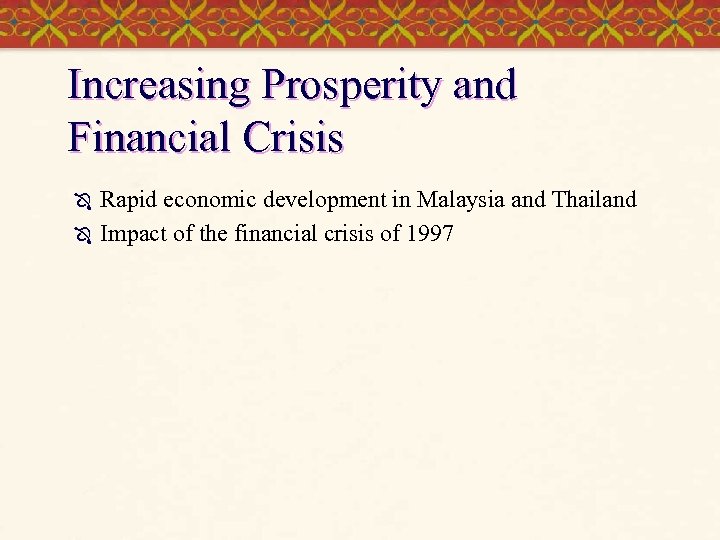 Increasing Prosperity and Financial Crisis

Rapid economic development in Malaysia and Thailand
Impact of the financial crisis of 1997